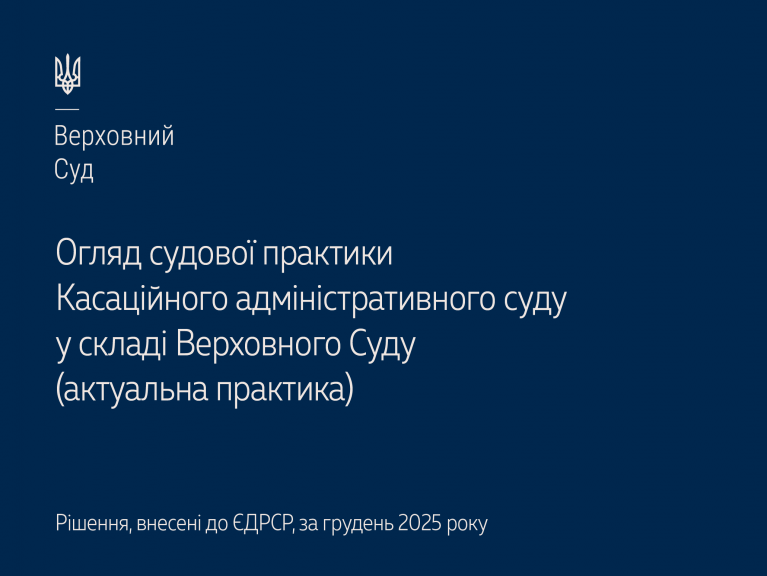 Верховний
Суд

Огляд судової практики
Касаційного адміністративного суду
у складі Верховного Суду
(актуальна практика)

Рішення, внесені до ЄДРСР, за грудень 2025 року